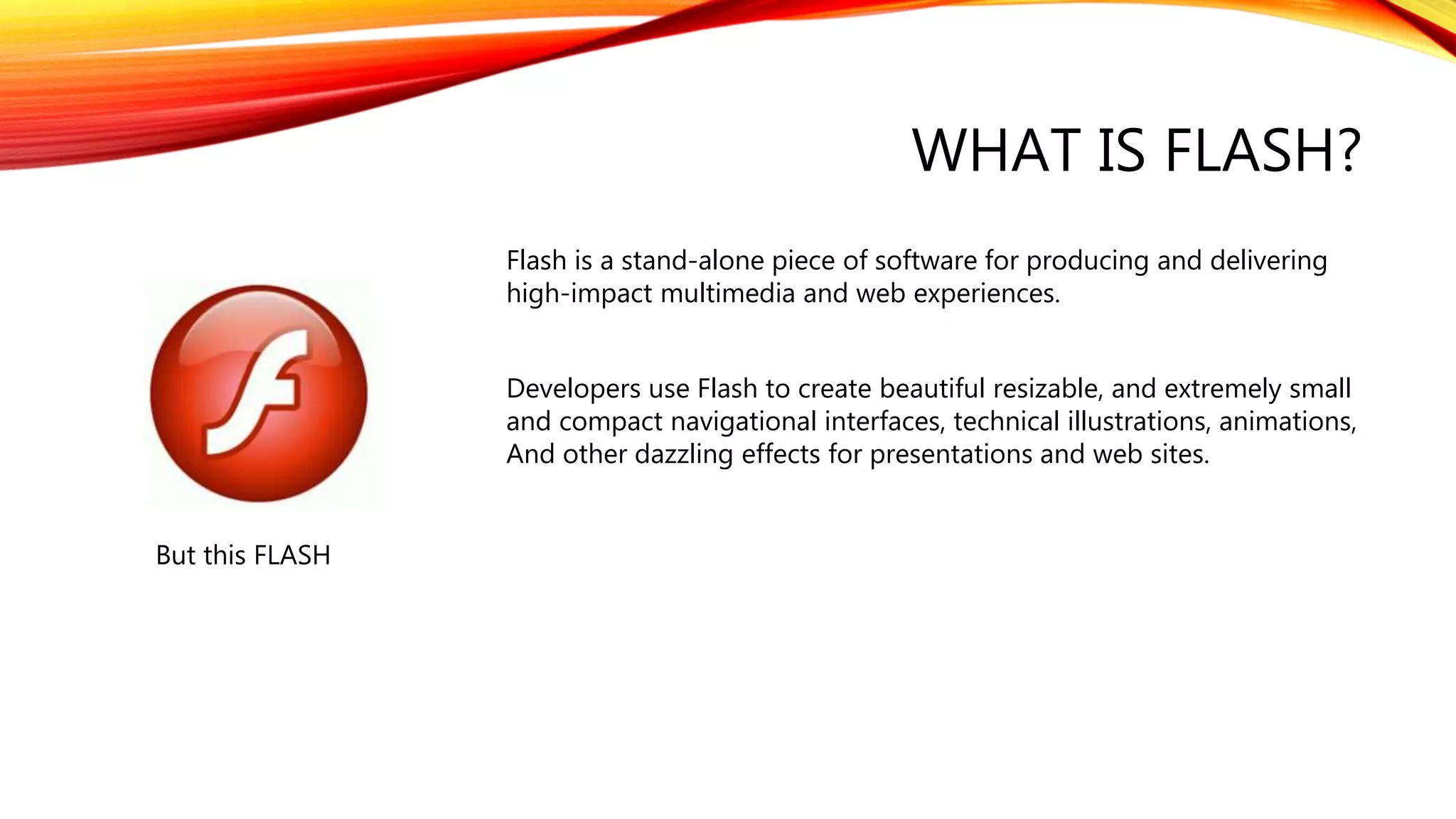 WHAT IS FLASH?

Flash is a stand-alone piece of software for producing and delivering high-impact multimedia and web experiences.

Developers use Flash to create beautiful resizable, and extremely small and compact navigational interfaces, technical illustrations, animations, And other dazzling effects for presentations and web sites.

But this FLASH